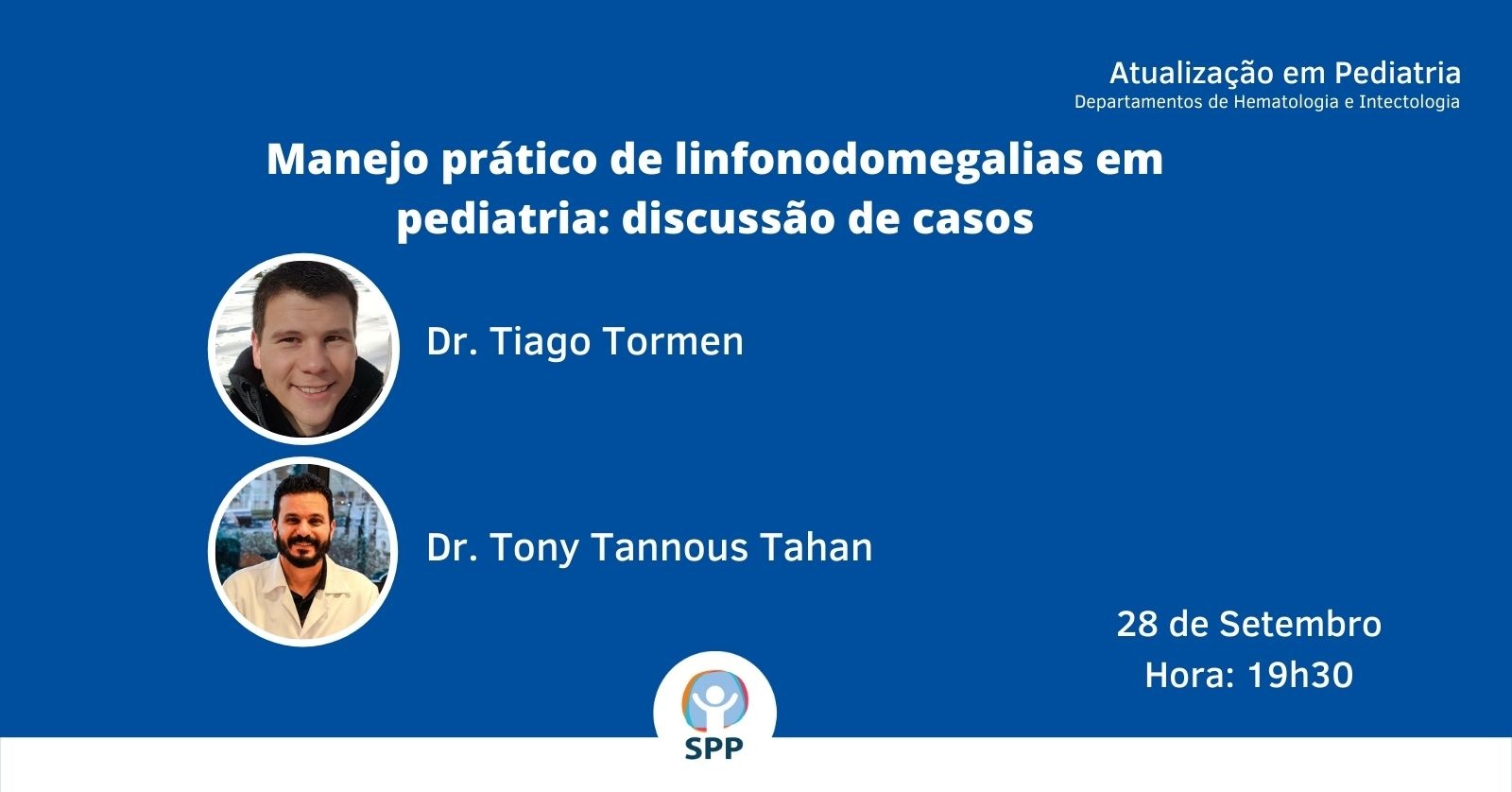 Atualização em Pediatria
Departamentos de Hematologia e Intectologia

Manejo prático de linfonodomegalias em pediatria: discussão de casos

Dr. Tiago Tormen

Dr. Tony Tannous Tahan

28 de Setembro
Hora: 19h30

SPP